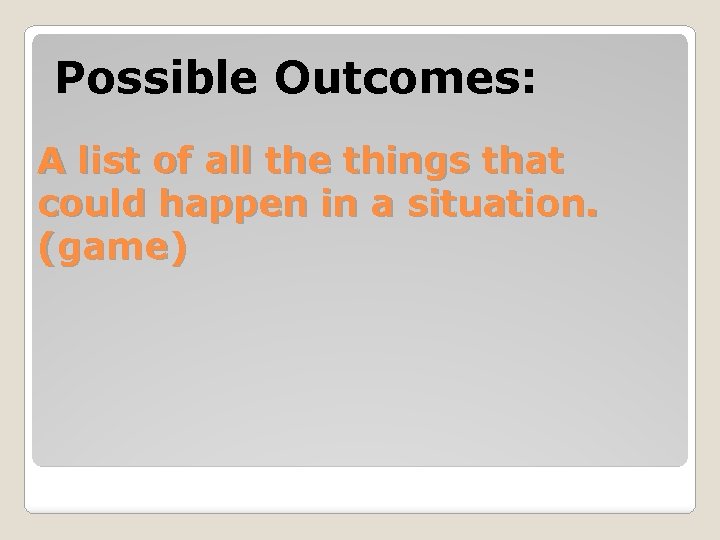 Possible Outcomes:

A list of all the things that could happen in a situation. (game)